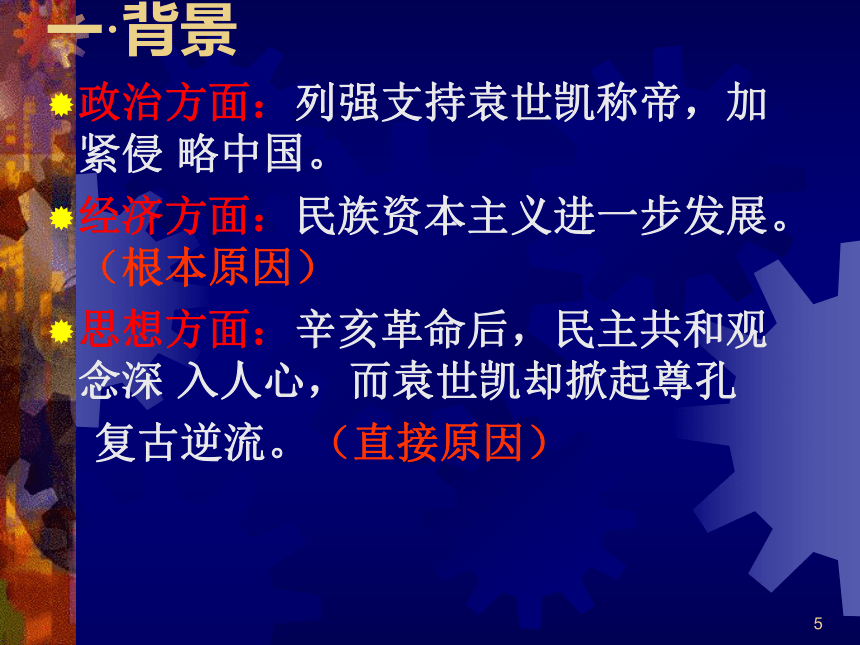 一·背景

政治方面：列强支持袁世凯称帝，加紧侵 略中国。

经济方面：民族资本主义进一步发展。（根本原因）

思想方面：辛亥革命后，民主共和观念深 入人心，而袁世凯却掀起尊孔复古逆流。（直接原因）

5